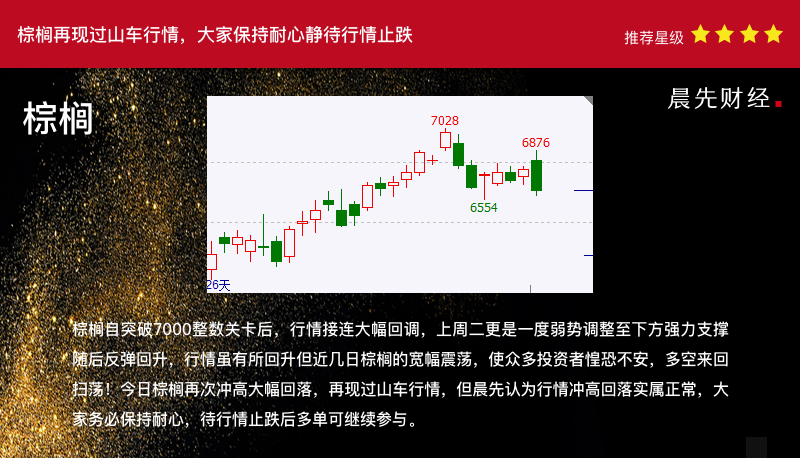 棕榈再现过山车行情，大家保持耐心静待行情止跌

推荐星级

棕榈

晨先财经.

7028

6876

6554

26天

棕榈自突破7000整数关卡后，行情接连大幅回调，上周二更是一度弱势调整至下方强力支撑随后反弹回升，行情虽有所回升但近几日棕榈的宽幅震荡，使众多投资者惶恐不安，多空来回扫荡！今日棕榈再次冲高大幅回落，再现过山车行情，但晨先认为行情冲高回落实属正常，大家务必保持耐心，待行情止跌后多单可继续参与。